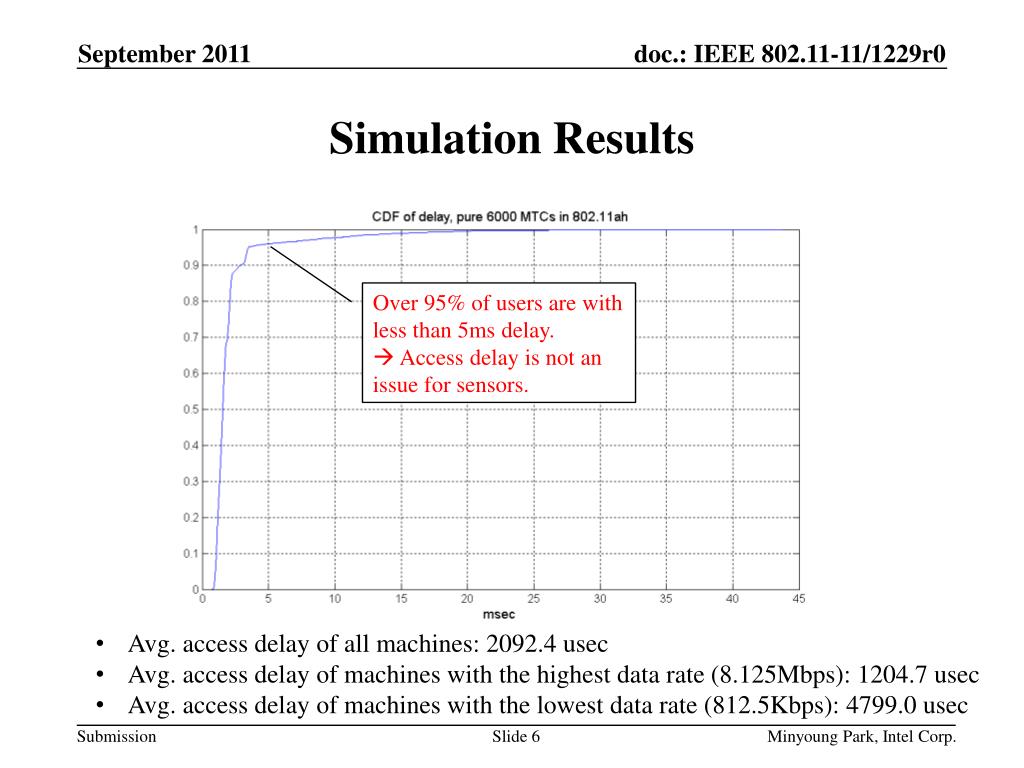 September 2011

doc.: IEEE 802.11-11/1229r0

Simulation Results

CDF of delay, pure 6000 MTCs in 802.11ah

1
0.9
0.8
0.7
0.6
0.5
0.4
0.3
0.2
0.1
0

0 5 10 15 20 25 30 35 40 45

msec

Over 95% of users are with less than 5ms delay.
→ Access delay is not an issue for sensors.

• Avg. access delay of all machines: 2092.4 usec
• Avg. access delay of machines with the highest data rate (8.125Mbps): 1204.7 usec
• Avg. access delay of machines with the lowest data rate (812.5Kbps): 4799.0 usec

Submission

Slide 6

Minyoung Park, Intel Corp.